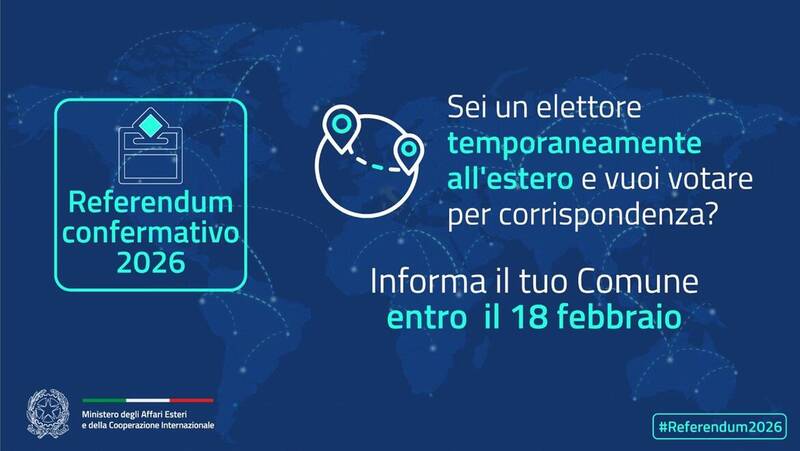 Referendum confermativo 2026

Sei un elettore temporaneamente all'estero e vuoi votare per corrispondenza?

Informa il tuo Comune entro il 18 febbraio

Ministero degli Affari Esteri e della Cooperazione Internazionale

#Referendum2026